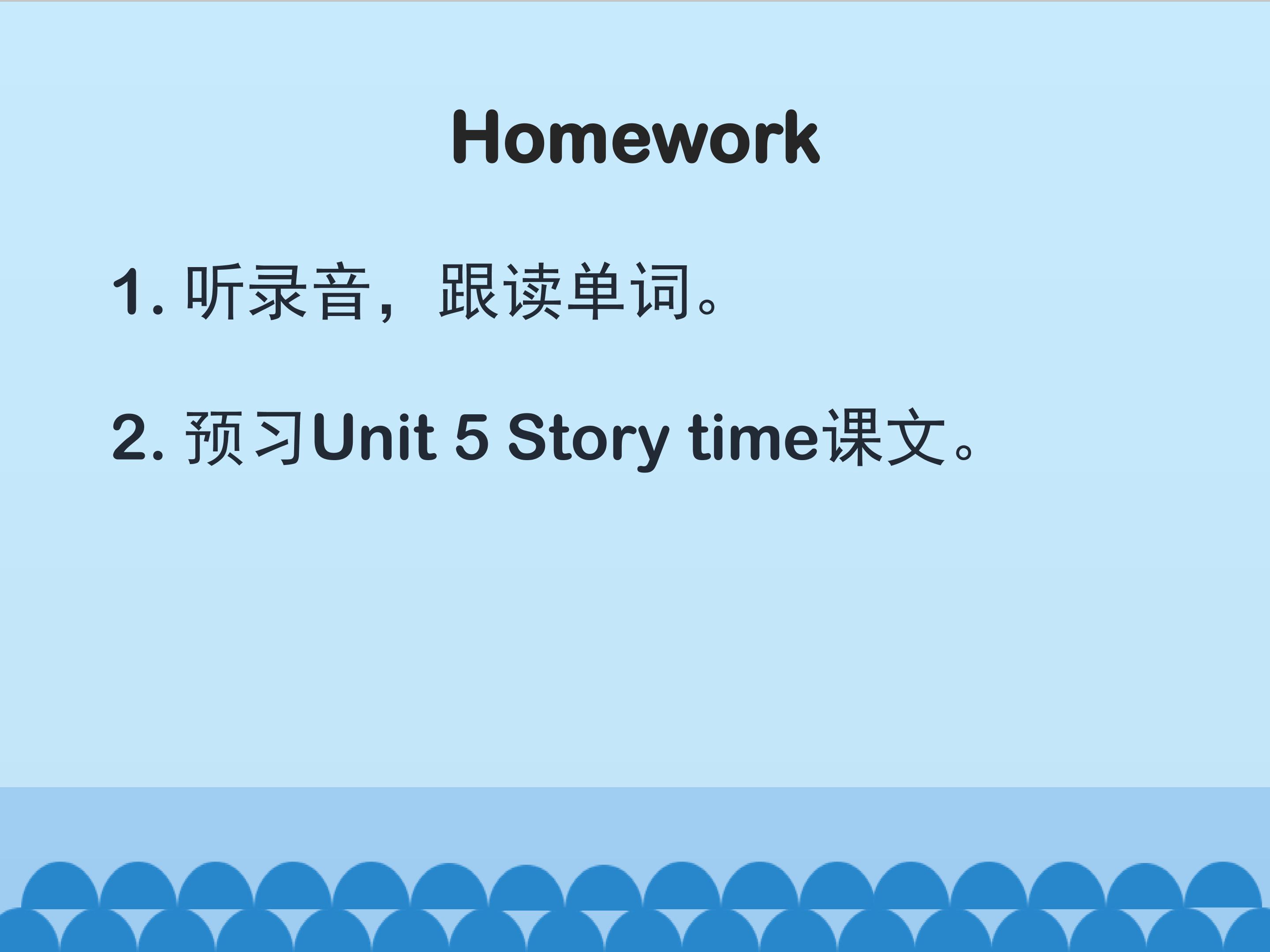 Homework

1. 听录音，跟读单词。

2. 预习Unit 5 Story time课文。